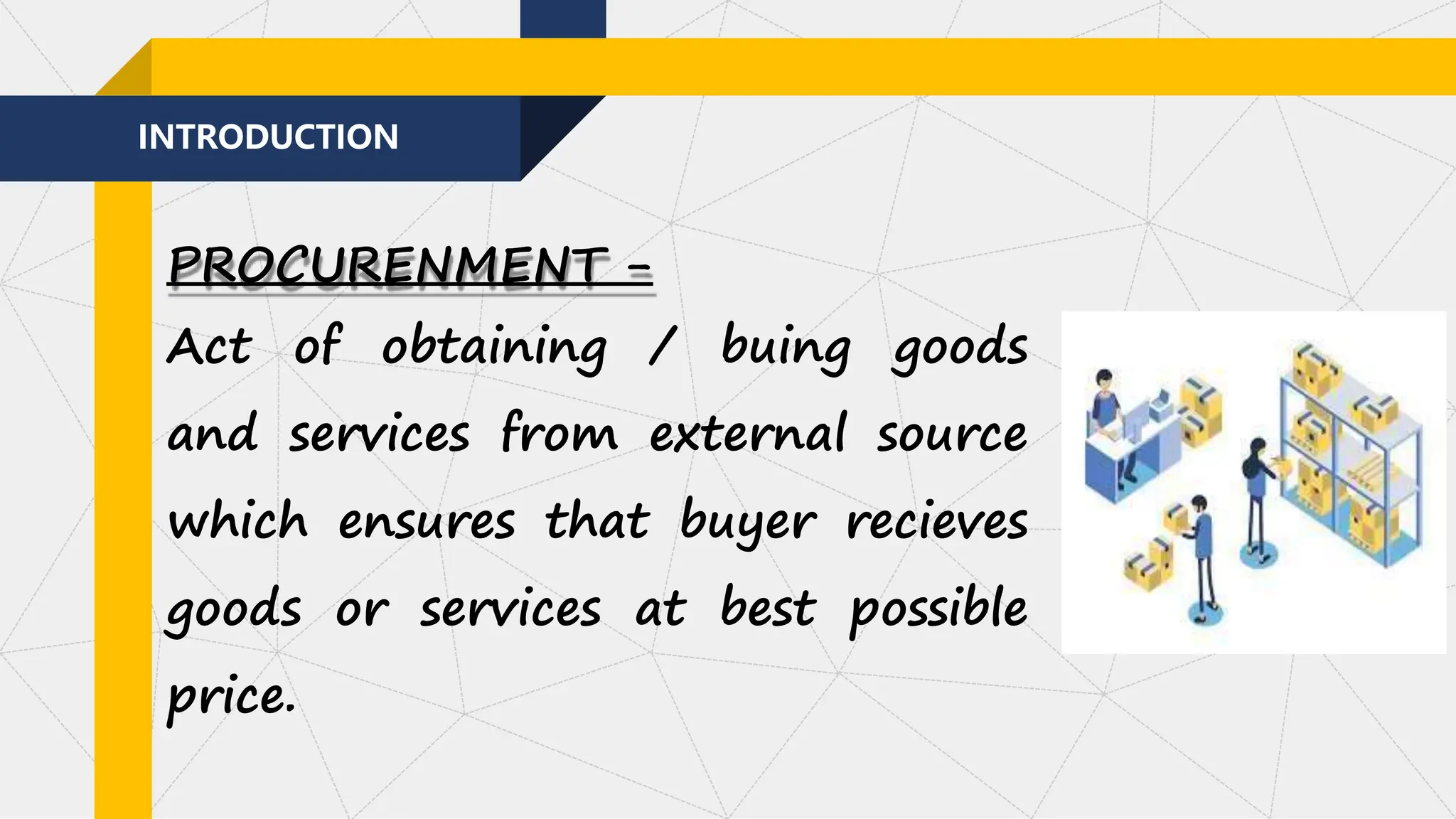 INTRODUCTION

PROCURENMENT =

Act of obtaining / buing goods and services from external source which ensures that buyer recieves goods or services at best possible price.